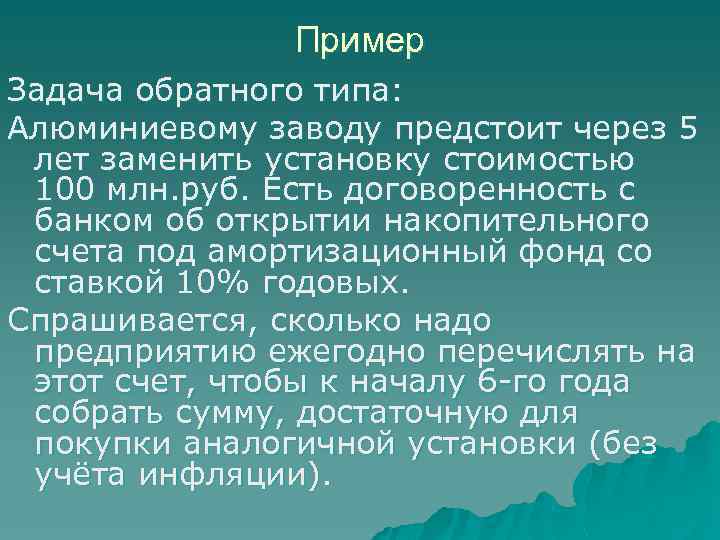 Пример

Задача обратного типа:

Алюминиевому заводу предстоит через 5 лет заменить установку стоимостью 100 млн.руб. Есть договоренность с банком об открытии накопительного счета под амортизационный фонд со ставкой 10% годовых.

Спрашивается, сколько надо предприятию ежегодно перечислять на этот счет, чтобы к началу 6-го года собрать сумму, достаточную для покупки аналогичной установки (без учёта инфляции).